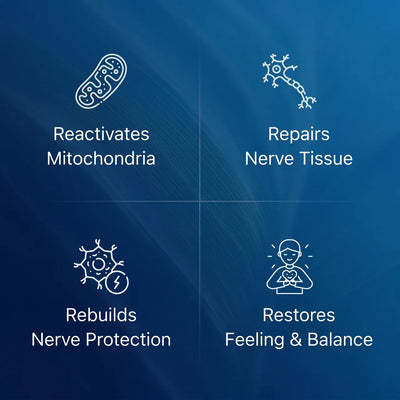 Reactivates Mitochondria

Repairs Nerve Tissue

Rebuilds Nerve Protection

Restores Feeling & Balance